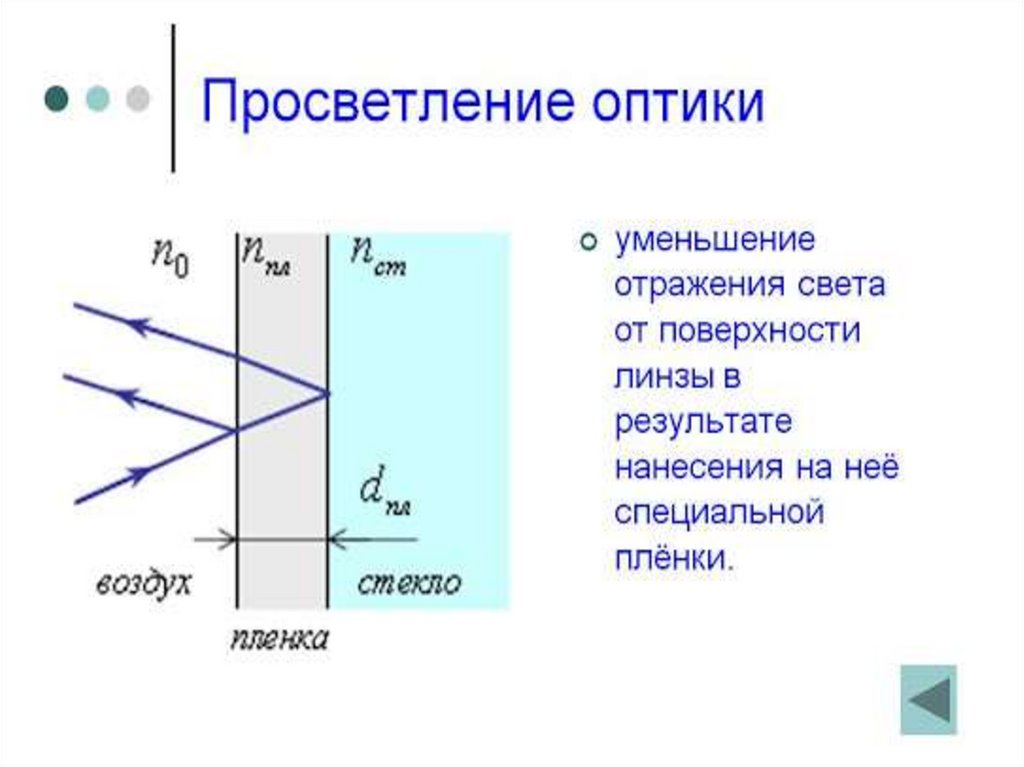 Просветление оптики

$n_0$ $n_{пл}$ $n_{ст}$

$d_{пл}$

воздух стекло

пленка

уменьшение отражения света от поверхности линзы в результате нанесения на неё специальной плёнки.